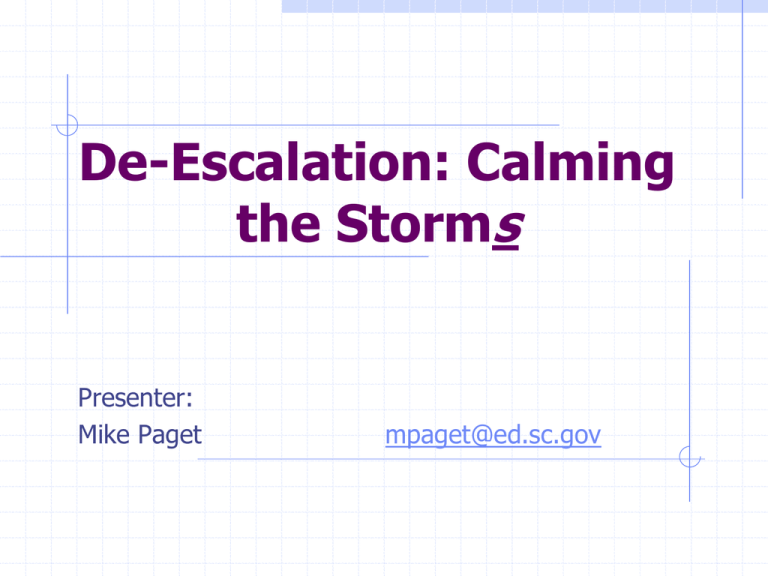 De-Escalation: Calming the Storms

Presenter:
Mike Paget mpaget@ed.sc.gov